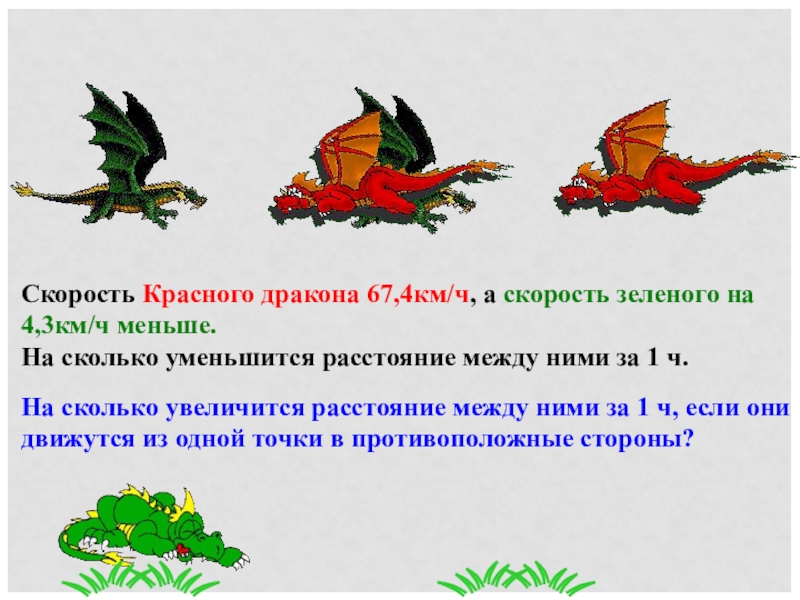 Скорость Красного дракона 67,4км/ч, а скорость зеленого на 4,3км/ч меньше.
На сколько уменьшится расстояние между ними за 1 ч.

На сколько увеличится расстояние между ними за 1 ч, если они движутся из одной точки в противоположные стороны?